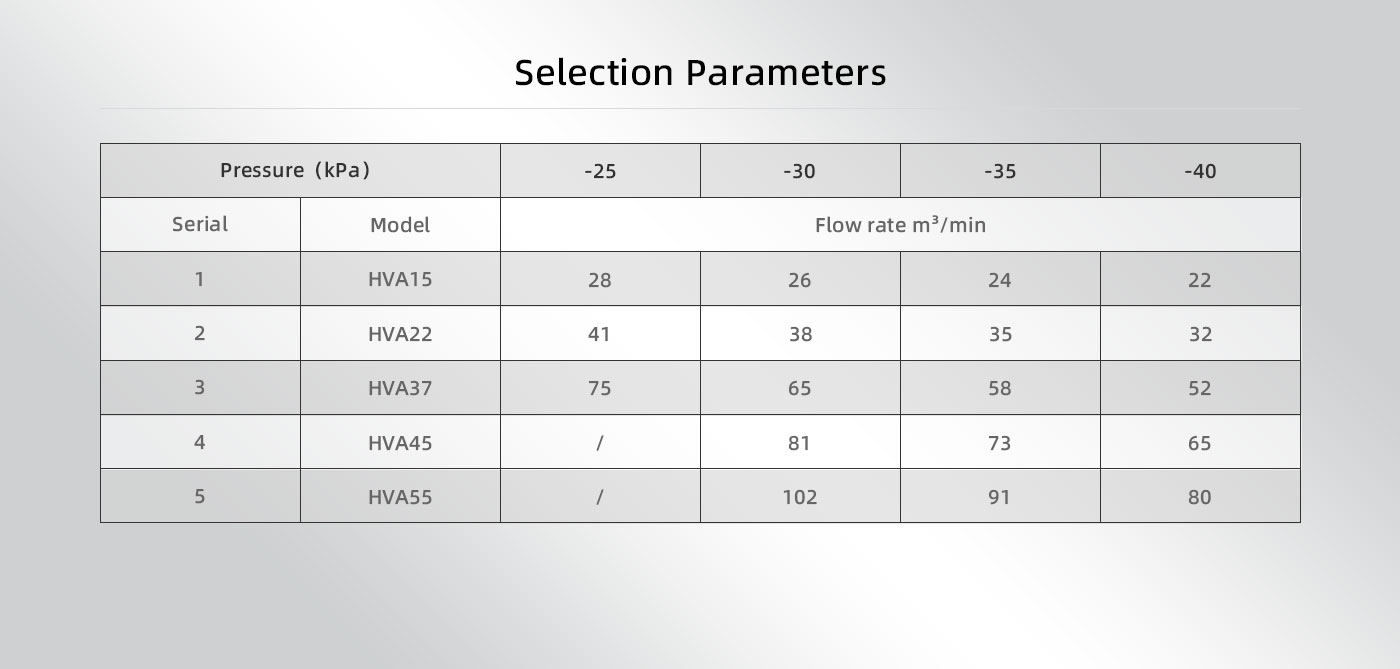 Selection Parameters

| Pressure（kPa） | | -25 | -30 | -35 | -40 |
|---|---|---|---|---|---|
| Serial | Model | Flow rate $m^3$/min | | | |
| 1 | HVA15 | 28 | 26 | 24 | 22 |
| 2 | HVA22 | 41 | 38 | 35 | 32 |
| 3 | HVA37 | 75 | 65 | 58 | 52 |
| 4 | HVA45 | / | 81 | 73 | 65 |
| 5 | HVA55 | / | 102 | 91 | 80 |